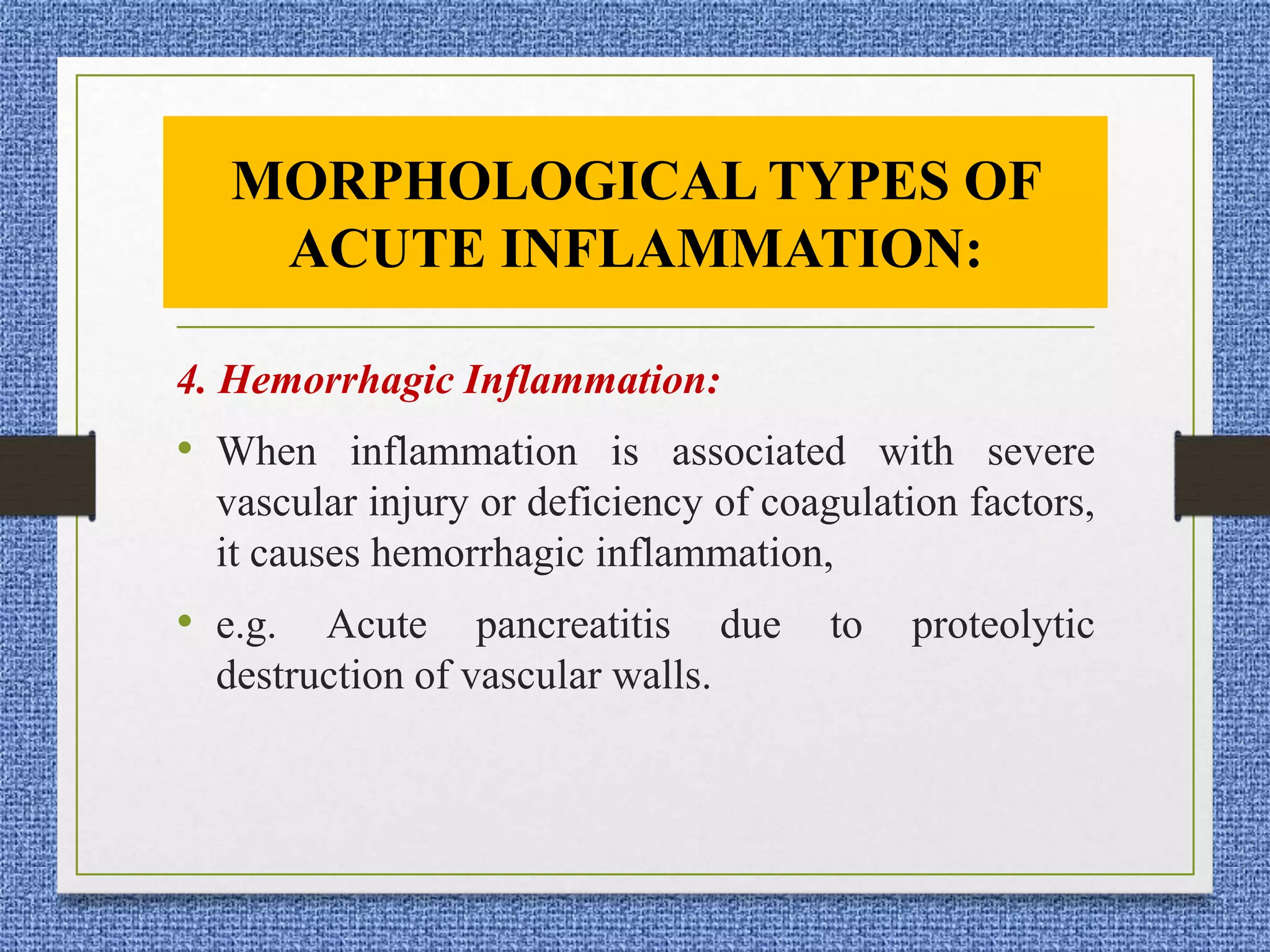 MORPHOLOGICAL TYPES OF ACUTE INFLAMMATION:

4. Hemorrhagic Inflammation:

• When inflammation is associated with severe vascular injury or deficiency of coagulation factors, it causes hemorrhagic inflammation,

• e.g. Acute pancreatitis due to proteolytic destruction of vascular walls.